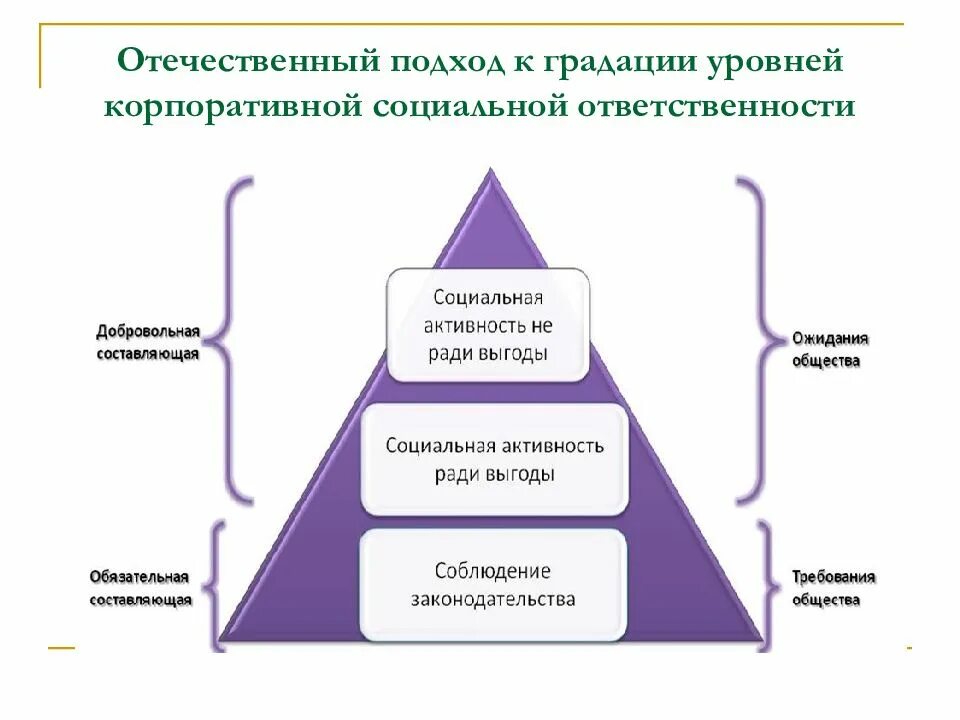 Отечественный подход к градации уровней корпоративной социальной ответственности

Добровольная составляющая

Социальная активность не ради выгоды

Ожидания общества

Социальная активность ради выгоды

Обязательная составляющая

Соблюдение законодательства

Требования общества